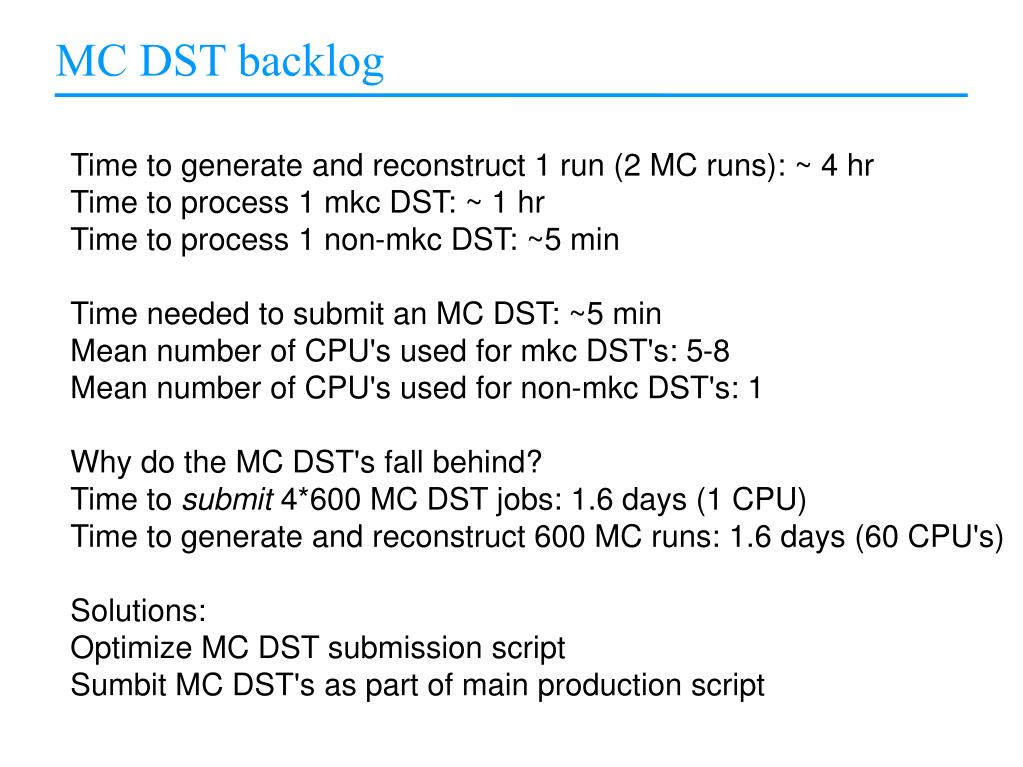 MC DST backlog

Time to generate and reconstruct 1 run (2 MC runs): ~ 4 hr
Time to process 1 mkc DST: ~ 1 hr
Time to process 1 non-mkc DST: ~5 min

Time needed to submit an MC DST: ~5 min
Mean number of CPU's used for mkc DST's: 5-8
Mean number of CPU's used for non-mkc DST's: 1

Why do the MC DST's fall behind?
Time to submit 4*600 MC DST jobs: 1.6 days (1 CPU)
Time to generate and reconstruct 600 MC runs: 1.6 days (60 CPU's)

Solutions:
Optimize MC DST submission script
Sumbit MC DST's as part of main production script